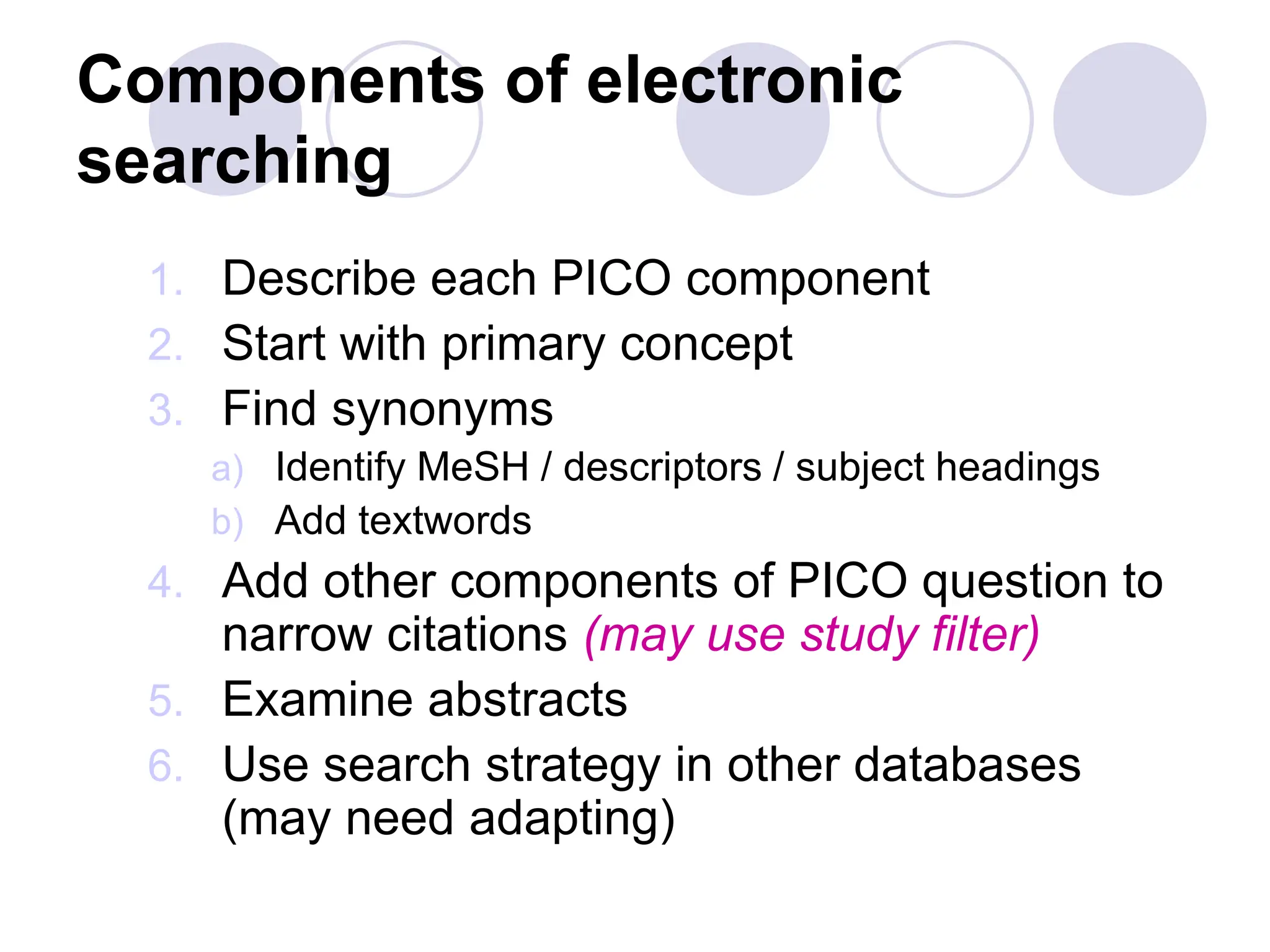 Components of electronic searching

1. Describe each PICO component
2. Start with primary concept
3. Find synonyms
   a) Identify MeSH / descriptors / subject headings
   b) Add textwords
4. Add other components of PICO question to narrow citations (may use study filter)
5. Examine abstracts
6. Use search strategy in other databases (may need adapting)